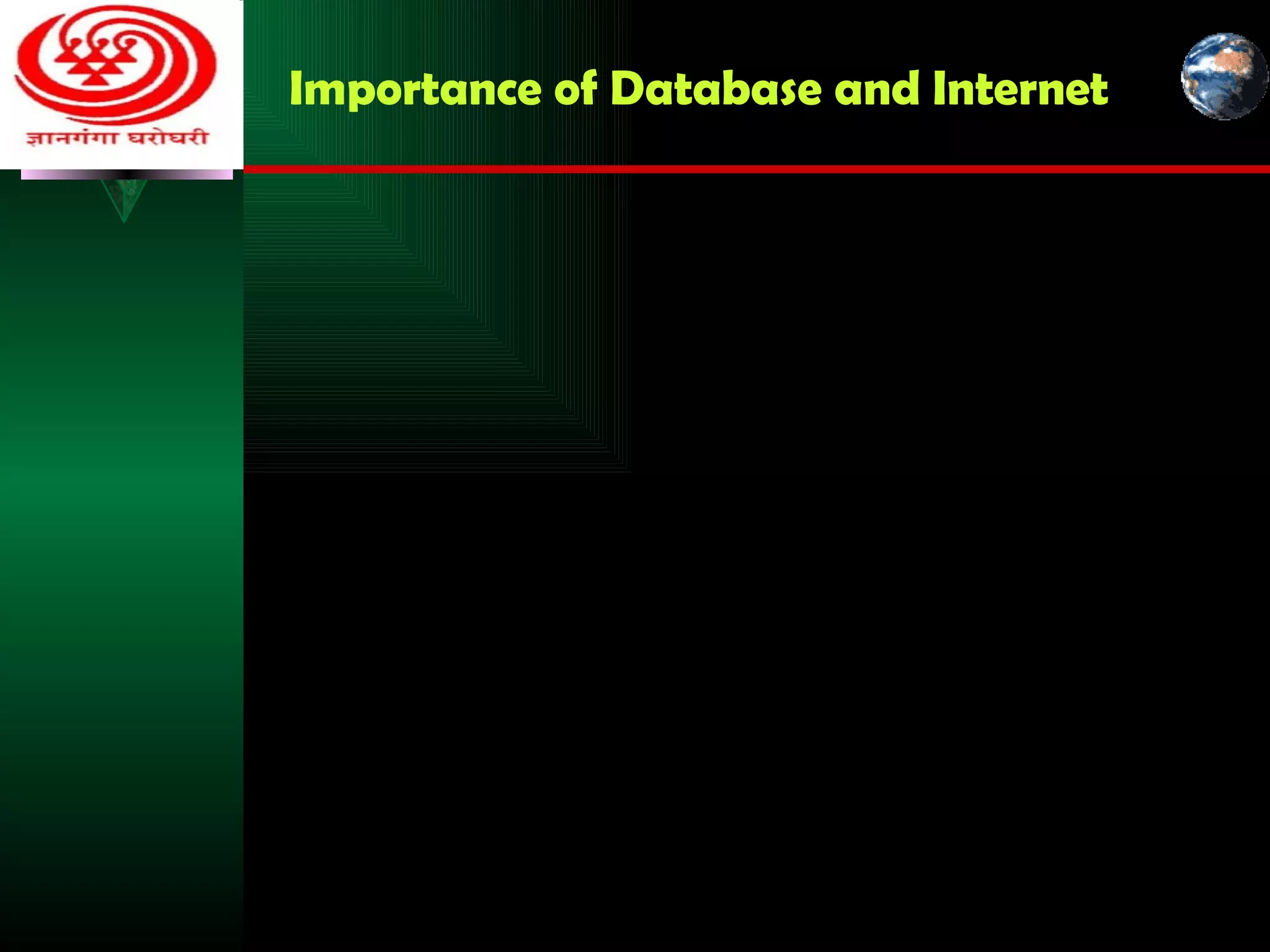 ज्ञानगंगा घरोघरी

Importance of Database and Internet